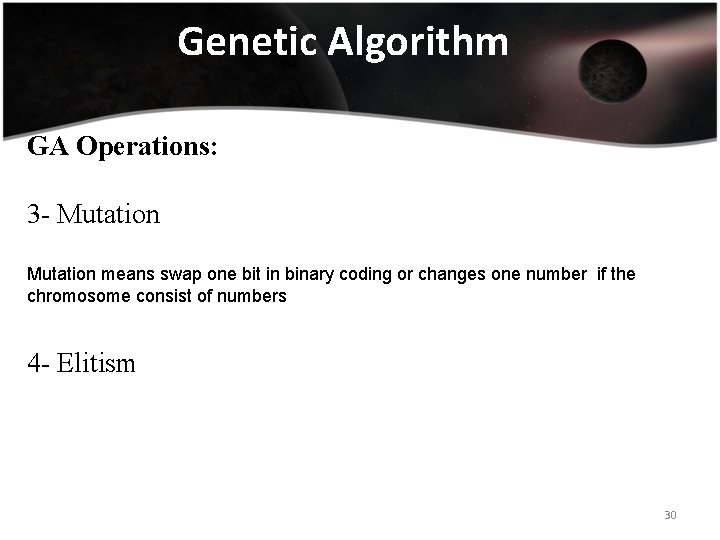 Genetic Algorithm

GA Operations:

3- Mutation

Mutation means swap one bit in binary coding or changes one number if the chromosome consist of numbers

4- Elitism

30